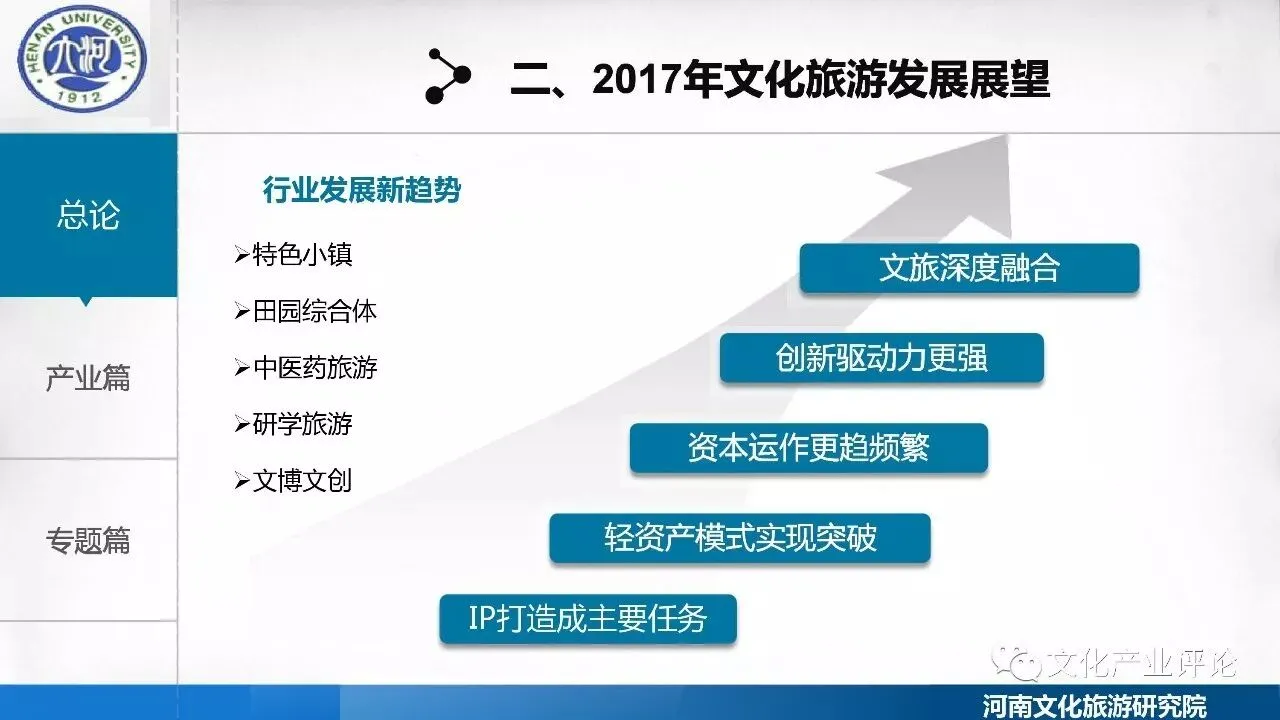 HENAN UNIVERSITY
1912

二、2017年文化旅游发展展望

总论

产业篇

专题篇

行业发展新趋势

➢特色小镇

➢田园综合体

➢中医药旅游

➢研学旅游

➢文博文创

文旅深度融合

创新驱动力更强

资本运作更趋频繁

轻资产模式实现突破

IP打造成主要任务

文化产业评论

河南文化旅游研究院